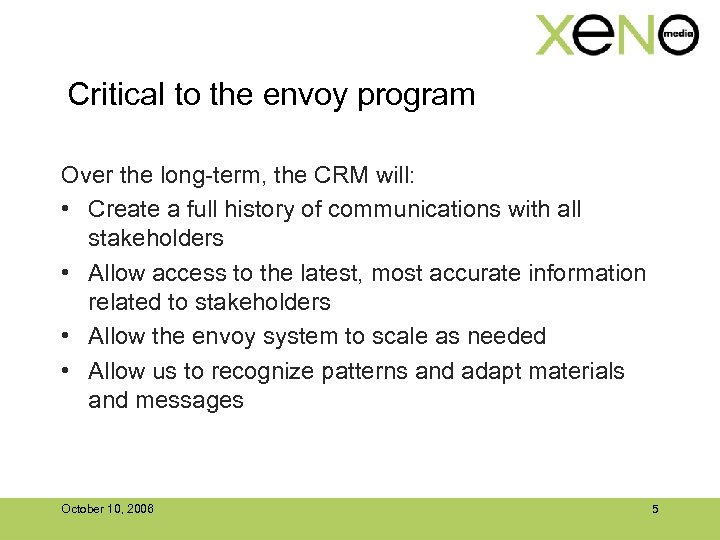 xeno media

Critical to the envoy program

Over the long-term, the CRM will:

• Create a full history of communications with all stakeholders
• Allow access to the latest, most accurate information related to stakeholders
• Allow the envoy system to scale as needed
• Allow us to recognize patterns and adapt materials and messages

October 10, 2006

5